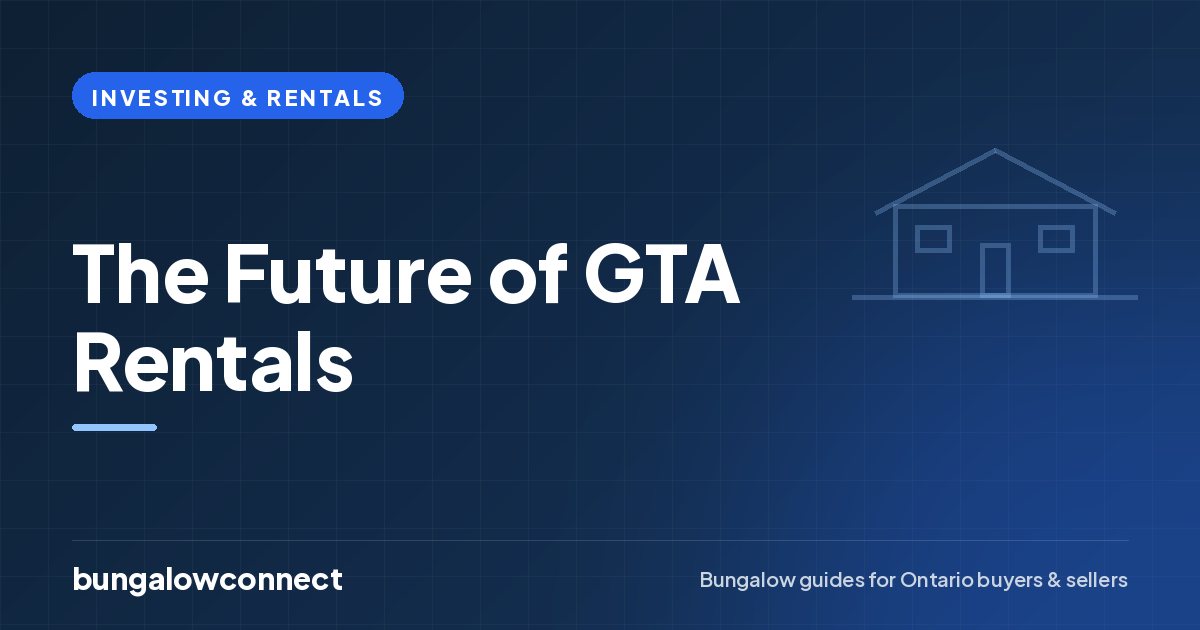 INVESTING & RENTALS

The Future of GTA Rentals

bungalowconnect

Bungalow guides for Ontario buyers & sellers